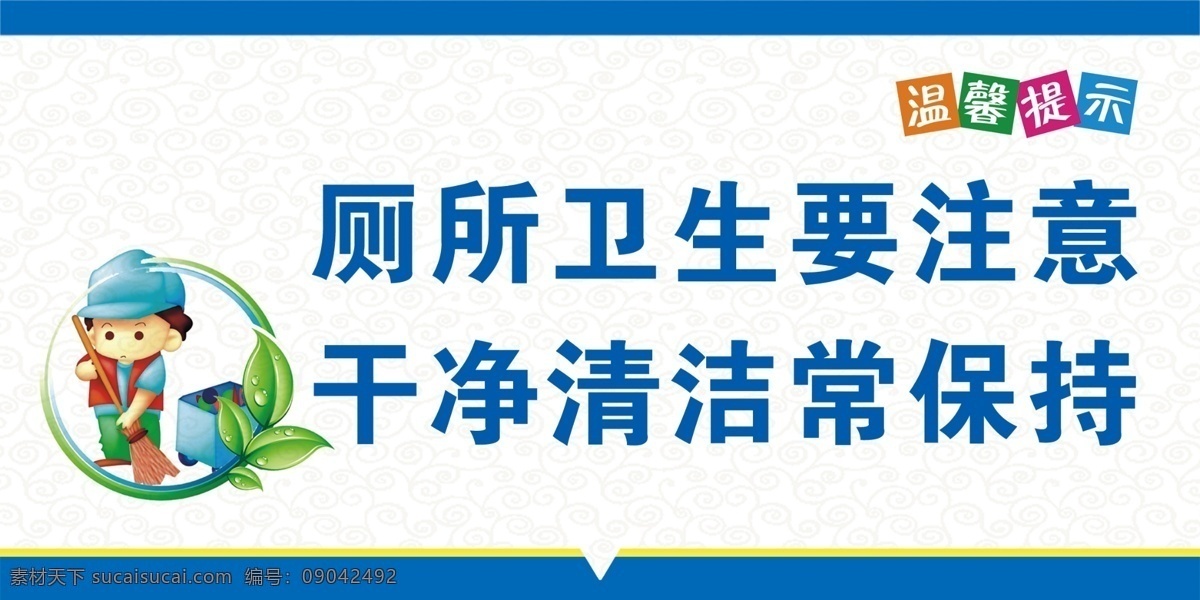 温馨提示

厕所卫生要注意
干净清洁常保持

素材天下 sucaisucai.com 编号：09042492